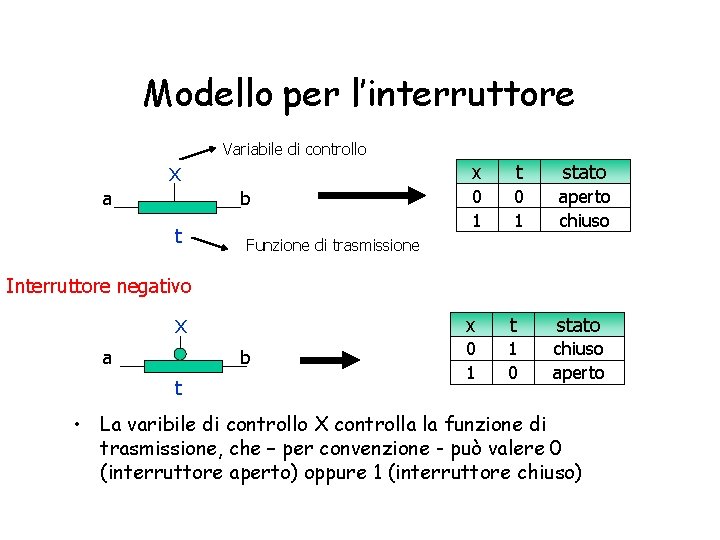 Modello per l'interruttore

Variabile di controllo

X

a

b

t

Funzione di trasmissione

| x | t | stato |
|---|---|---|
| 0 | 0 | aperto |
| 1 | 1 | chiuso |

Interruttore negativo

X

a

b

t

| x | t | stato |
|---|---|---|
| 0 | 1 | chiuso |
| 1 | 0 | aperto |

• La varibile di controllo X controlla la funzione di trasmissione, che – per convenzione - può valere 0 (interruttore aperto) oppure 1 (interruttore chiuso)